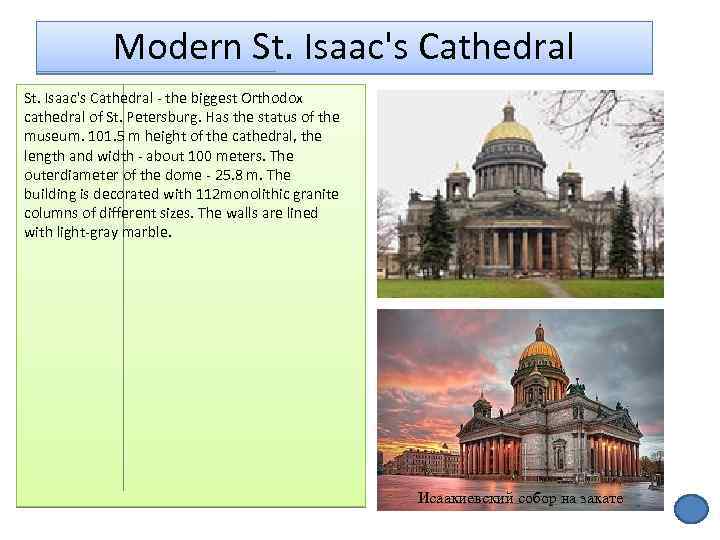 Modern St. Isaac's Cathedral

St. Isaac's Cathedral - the biggest Orthodox cathedral of St. Petersburg. Has the status of the museum. 101.5 m height of the cathedral, the length and width - about 100 meters. The outerdiameter of the dome - 25.8 m. The building is decorated with 112monolithic granite columns of different sizes. The walls are lined with light-gray marble.

Исаакиевский собор на закате